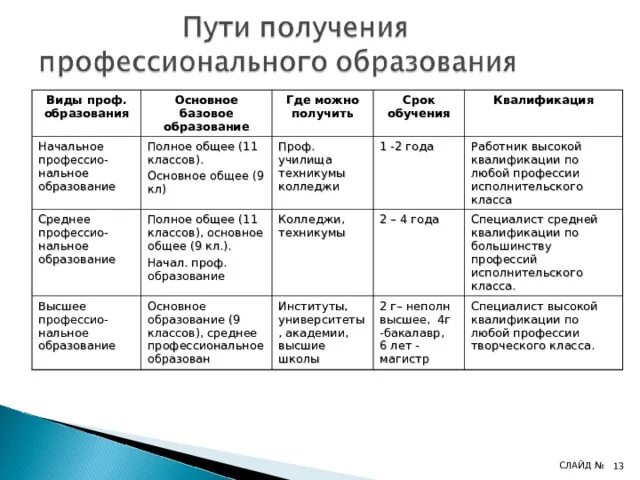 Пути получения профессионального образования

| Виды проф. образования | Основное базовое образование | Где можно получить | Срок обучения | Квалификация |
|---|---|---|---|---|
| Начальное профессиональное образование | Полное общее (11 классов). Основное общее (9 кл) | Проф. училища техникумы колледжи | 1 -2 года | Работник высокой квалификации по любой профессии исполнительского класса |
| Среднее профессиональное образование | Полное общее (11 классов), основное общее (9 кл.). Начал. проф. образование | Колледжи, техникумы | 2 – 4 года | Специалист средней квалификации по большинству профессий исполнительского класса. |
| Высшее профессиональное образование | Основное образование (9 классов), среднее профессиональное образован | Институты, университеты , академии, высшие школы | 2 г– неполн высшее, 4г -бакалавр, 6 лет - магистр | Специалист высокой квалификации по любой профессии творческого класса. |

СЛАЙД № 13